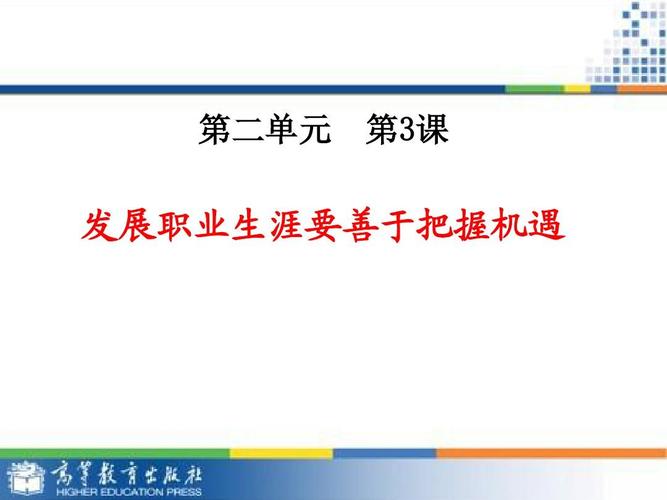 第二单元　第3课

发展职业生涯要善于把握机遇

高等教育出版社
HIGHER EDUCATION PRESS